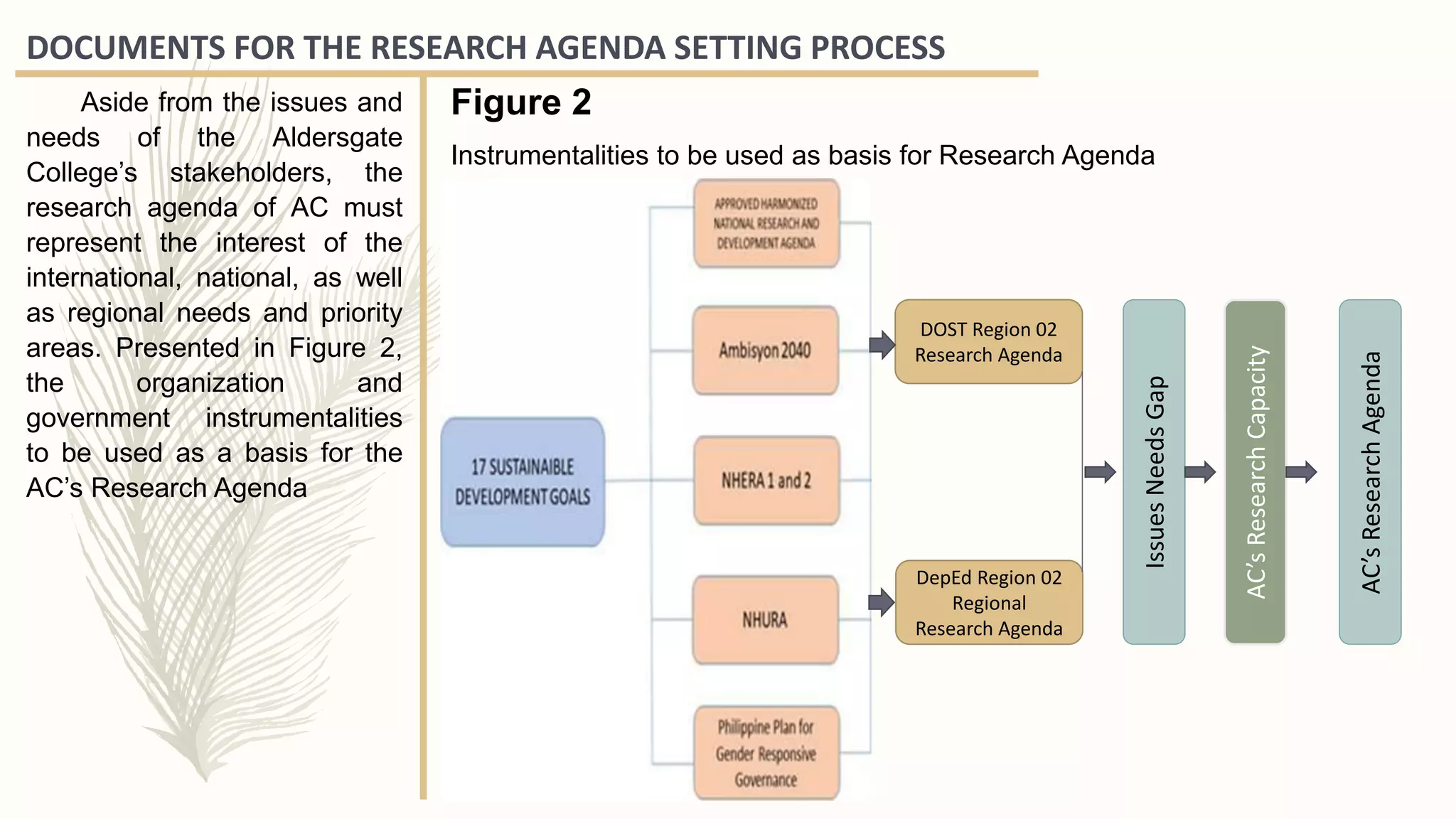 DOCUMENTS FOR THE RESEARCH AGENDA SETTING PROCESS

Aside from the issues and needs of the Aldersgate College's stakeholders, the research agenda of AC must represent the interest of the international, national, as well as regional needs and priority areas. Presented in Figure 2, the organization and government instrumentalities to be used as a basis for the AC's Research Agenda

Figure 2

Instrumentalities to be used as basis for Research Agenda

17 SUSTAINAIBLE DEVELOPMENT GOALS

APPROVED HARMONIZED NATIONAL RESEARCH AND DEVELOPMENT AGENDA

Ambisyon 2040

NHERA 1 and 2

NHURA

Philippine Plan for Gender Responsive Governance

DOST Region 02 Research Agenda

DepEd Region 02 Regional Research Agenda

Issues Needs Gap

AC's Research Capacity

AC's Research Agenda